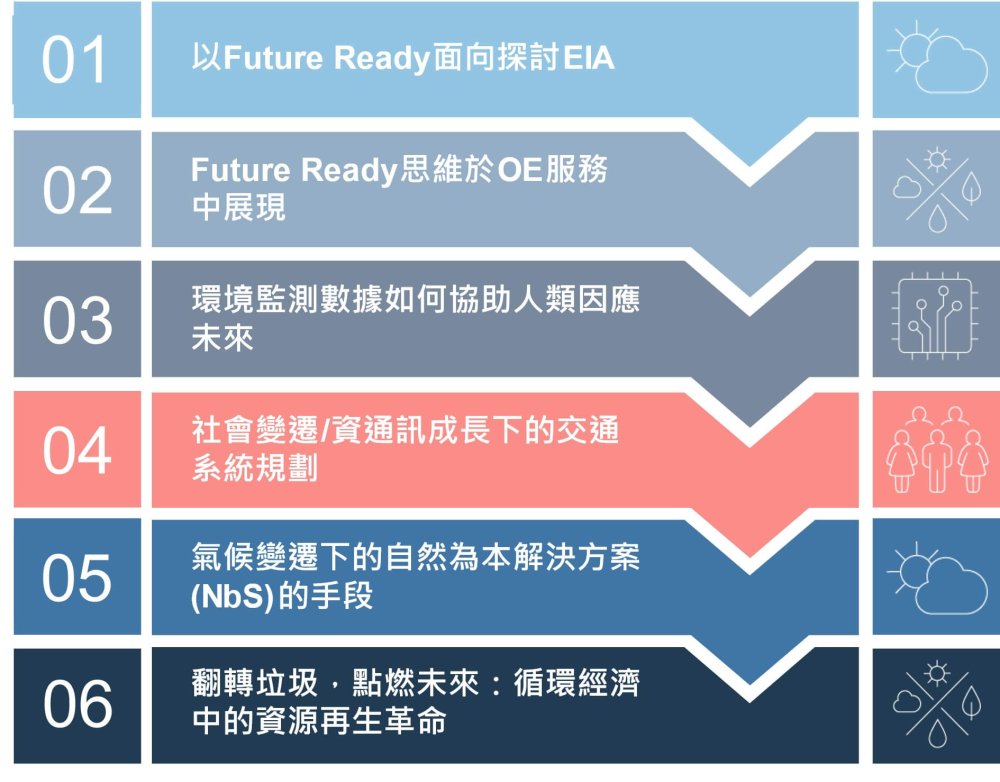 01
以Future Ready面向探討EIA

02
Future Ready思維於OE服務中展現

03
環境監測數據如何協助人類因應未來

04
社會變遷/資通訊成長下的交通系統規劃

05
氣候變遷下的自然為本解決方案(NbS)的手段

06
翻轉垃圾，點燃未來：循環經濟中的資源再生革命